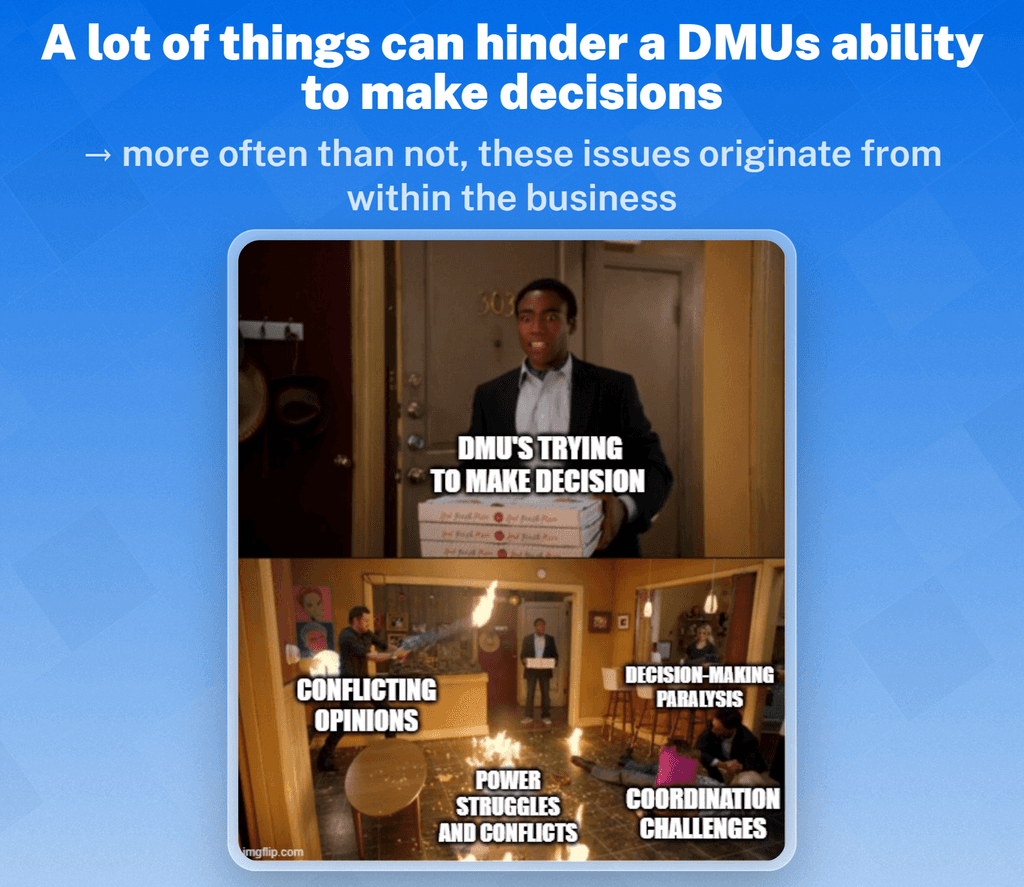 A lot of things can hinder a DMUs ability to make decisions

→ more often than not, these issues originate from within the business

303

DMU'S TRYING TO MAKE DECISION

CONFLICTING OPINIONS

DECISION-MAKING PARALYSIS

POWER STRUGGLES AND CONFLICTS

COORDINATION CHALLENGES

imgflip.com